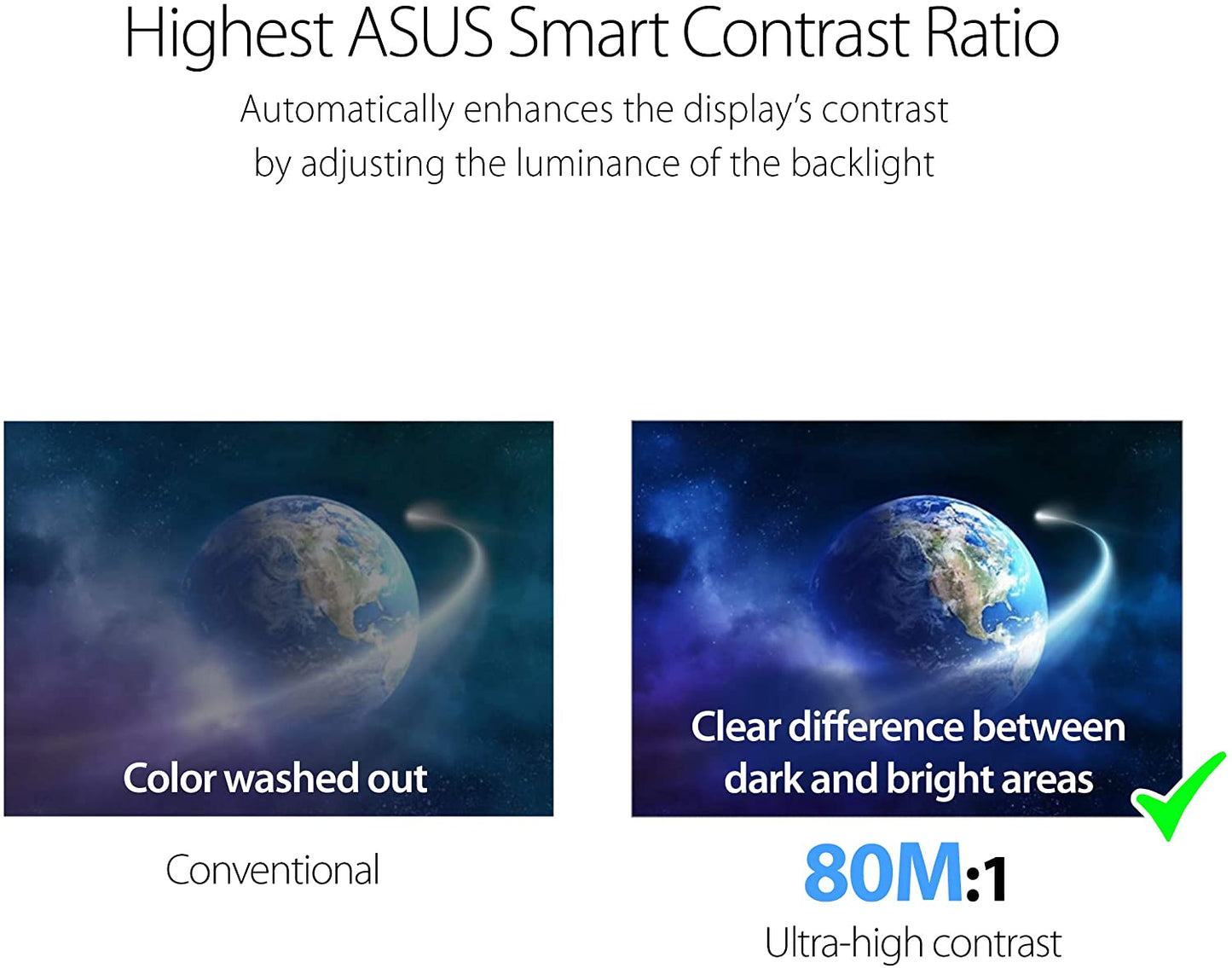 Highest ASUS Smart Contrast Ratio

Automatically enhances the display's contrast by adjusting the luminance of the backlight

Color washed out

Conventional

Clear difference between dark and bright areas

80M:1

Ultra-high contrast